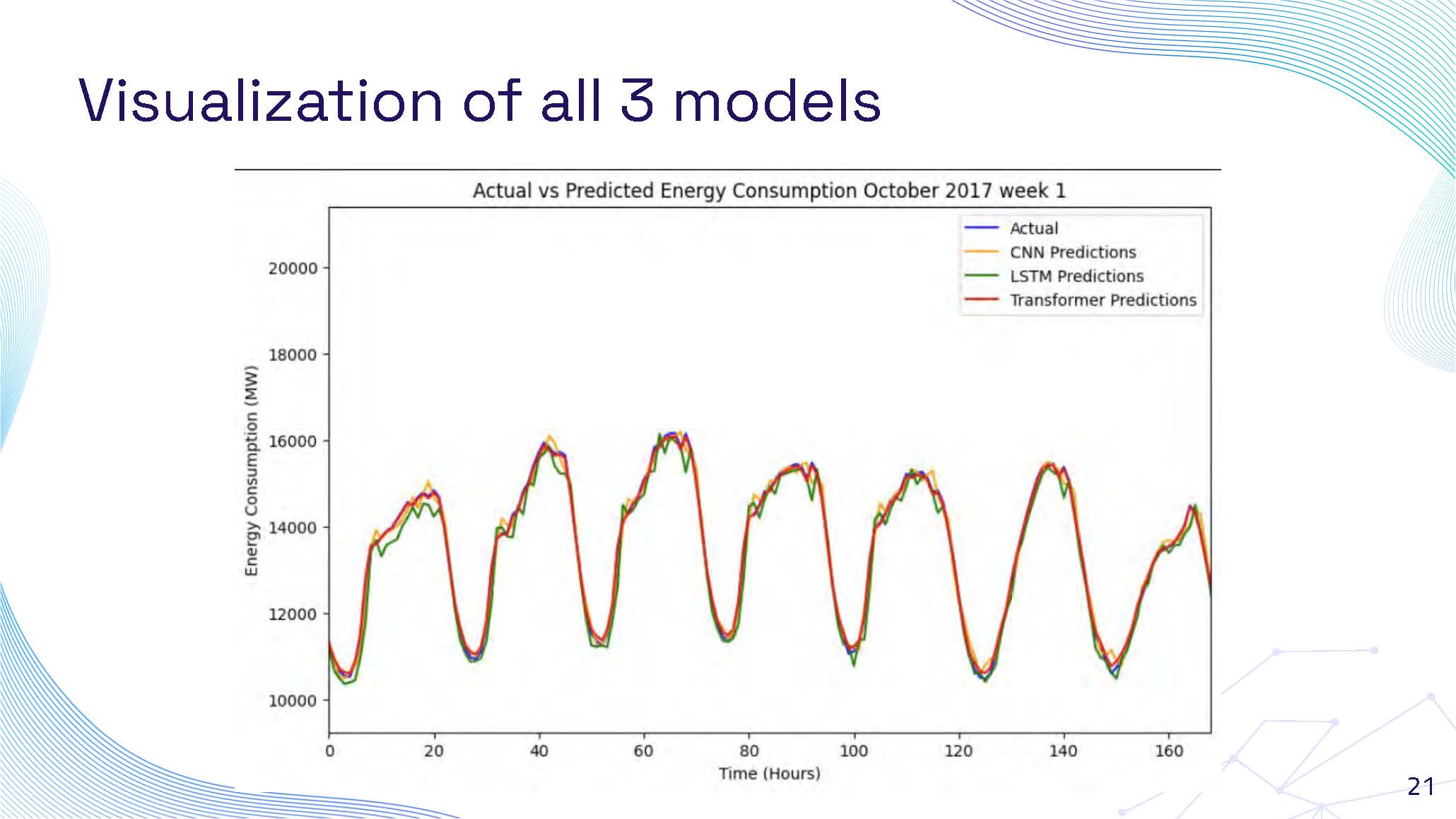 Visualization of all 3 models

Actual vs Predicted Energy Consumption October 2017 week 1

Actual
CNN Predictions
LSTM Predictions
Transformer Predictions

Energy Consumption (MW)

20000
18000
16000
14000
12000
10000

0
20
40
60
80
100
120
140
160

Time (Hours)

21